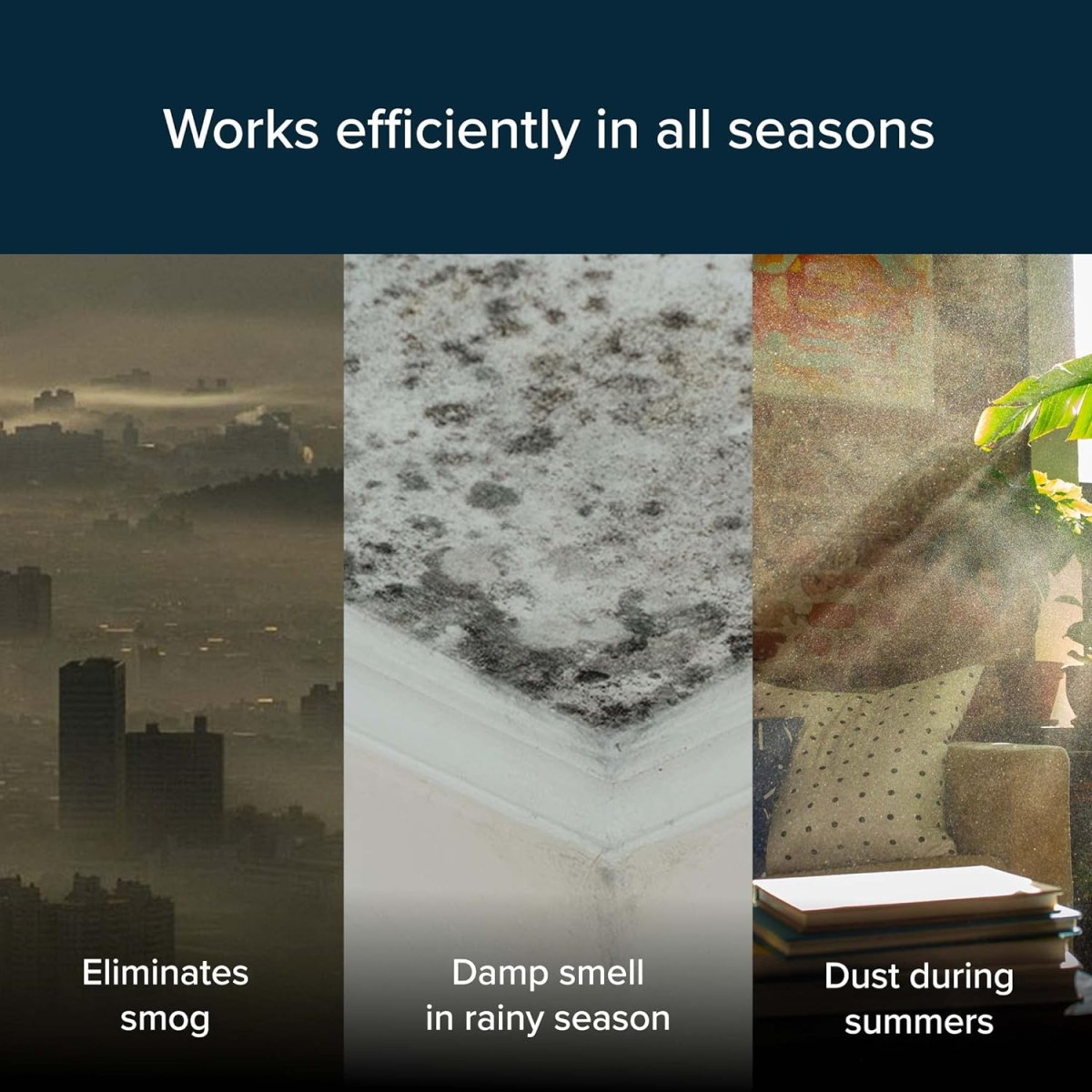 Works efficiently in all seasons

Eliminates smog

Damp smell in rainy season

Dust during summers